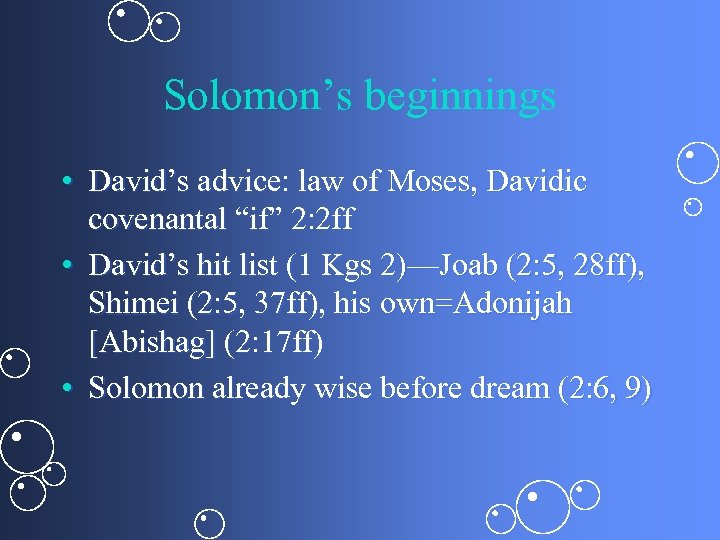 Solomon’s beginnings

• David’s advice: law of Moses, Davidic covenantal “if” 2:2ff
• David’s hit list (1 Kgs 2)—Joab (2:5, 28ff), Shimei (2:5, 37ff), his own=Adonijah [Abishag] (2:17ff)
• Solomon already wise before dream (2:6, 9)